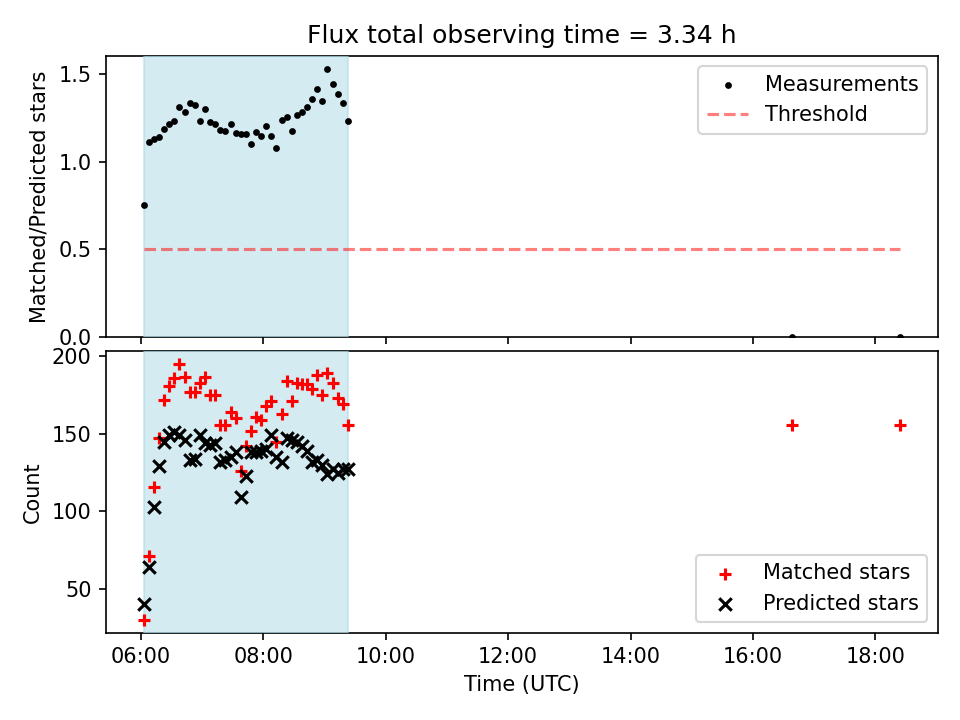 Flux total observing time = 3.34 h

Matched/Predicted stars

1.5
1.0
0.5
0.0

Measurements
Threshold

Count

200
150
100
50

Matched stars
Predicted stars

06:00
08:00
10:00
12:00
14:00
16:00
18:00

Time (UTC)